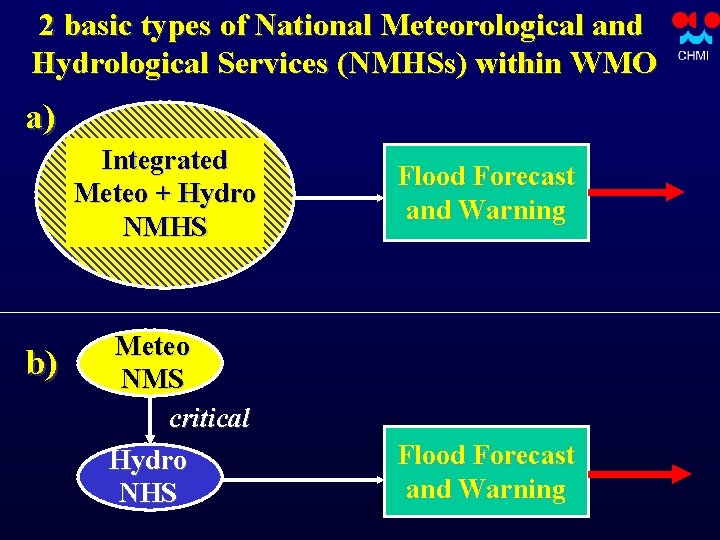 2 basic types of National Meteorological and Hydrological Services (NMHSs) within WMO

CHMI

a)

Integrated Meteo + Hydro NMHS

Flood Forecast and Warning

b)

Meteo NMS

critical

Hydro NHS

Flood Forecast and Warning